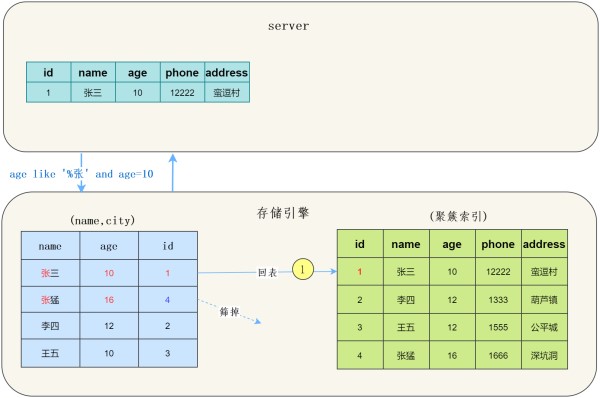 server

| id | name | age | phone | address |
|---|---|---|---|---|
| 1 | 张三 | 10 | 12222 | 蛮逗村 |

age like '%张' and age=10

存储引擎

(name,city)

| name | age | id |
|---|---|---|
| 张三 | 10 | 1 |
| 张猛 | 16 | 4 |
| 李四 | 12 | 2 |
| 王五 | 10 | 3 |

回表

1

筛掉

(聚簇索引)

| id | name | age | phone | address |
|---|---|---|---|---|
| 1 | 张三 | 10 | 12222 | 蛮逗村 |
| 2 | 李四 | 12 | 1333 | 葫芦镇 |
| 3 | 王五 | 12 | 1555 | 公平城 |
| 4 | 张猛 | 16 | 1666 | 深坑洞 |